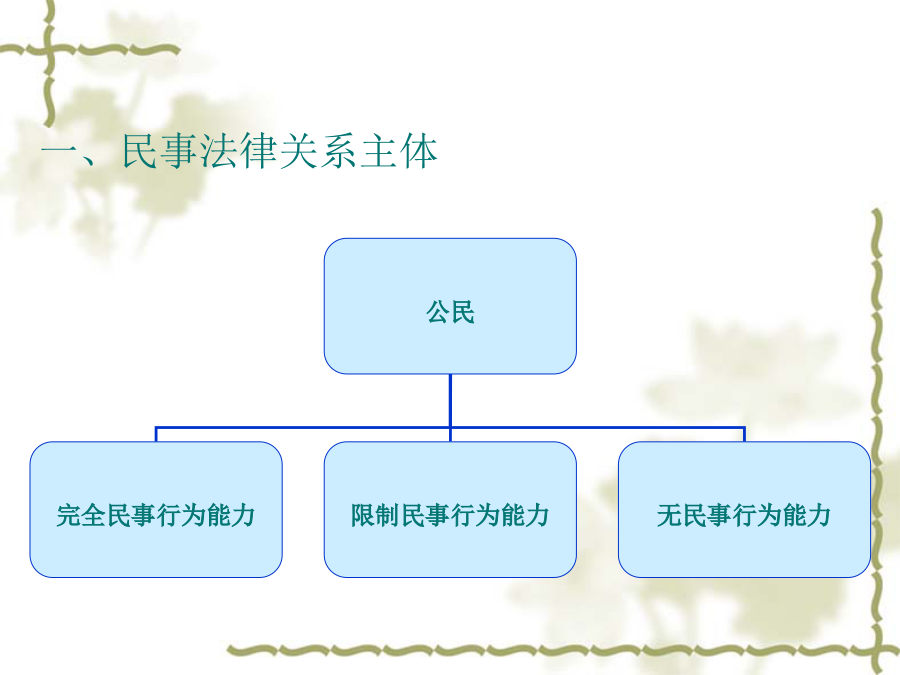 一、民事法律关系主体

公民

完全民事行为能力

限制民事行为能力

无民事行为能力